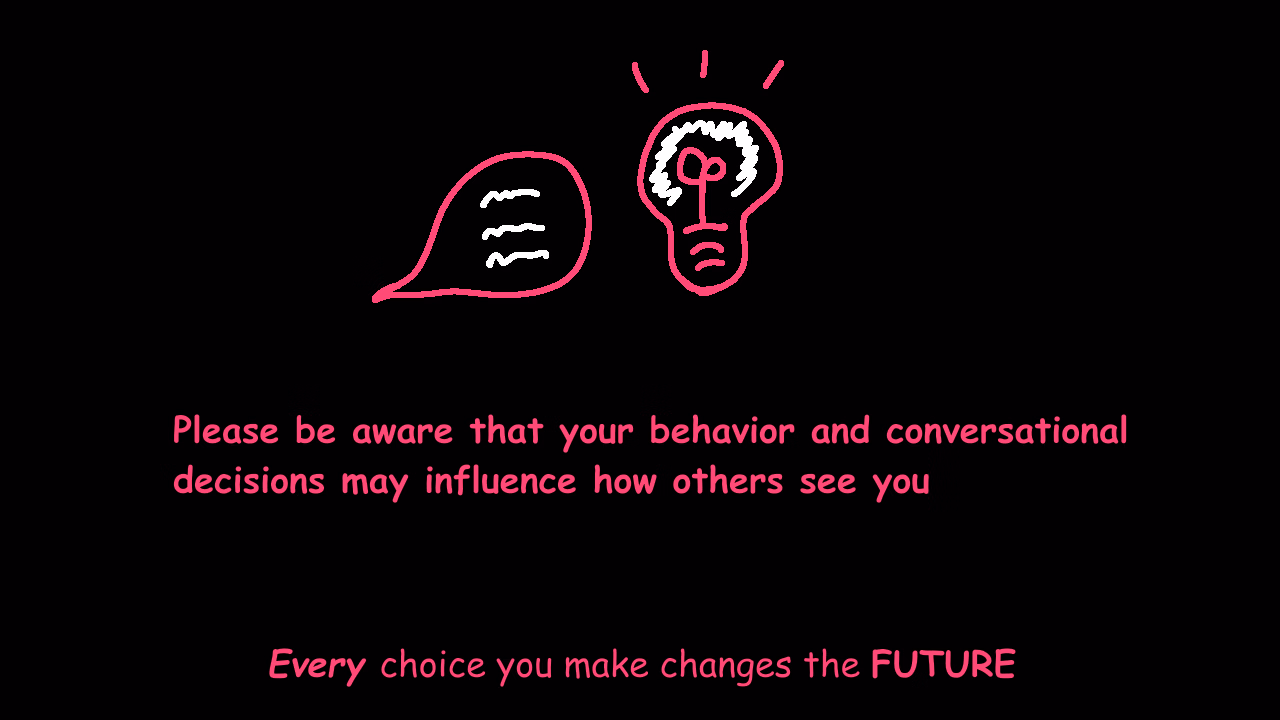 Please be aware that your behavior and conversational decisions may influence how others see you

Every choice you make changes the FUTURE